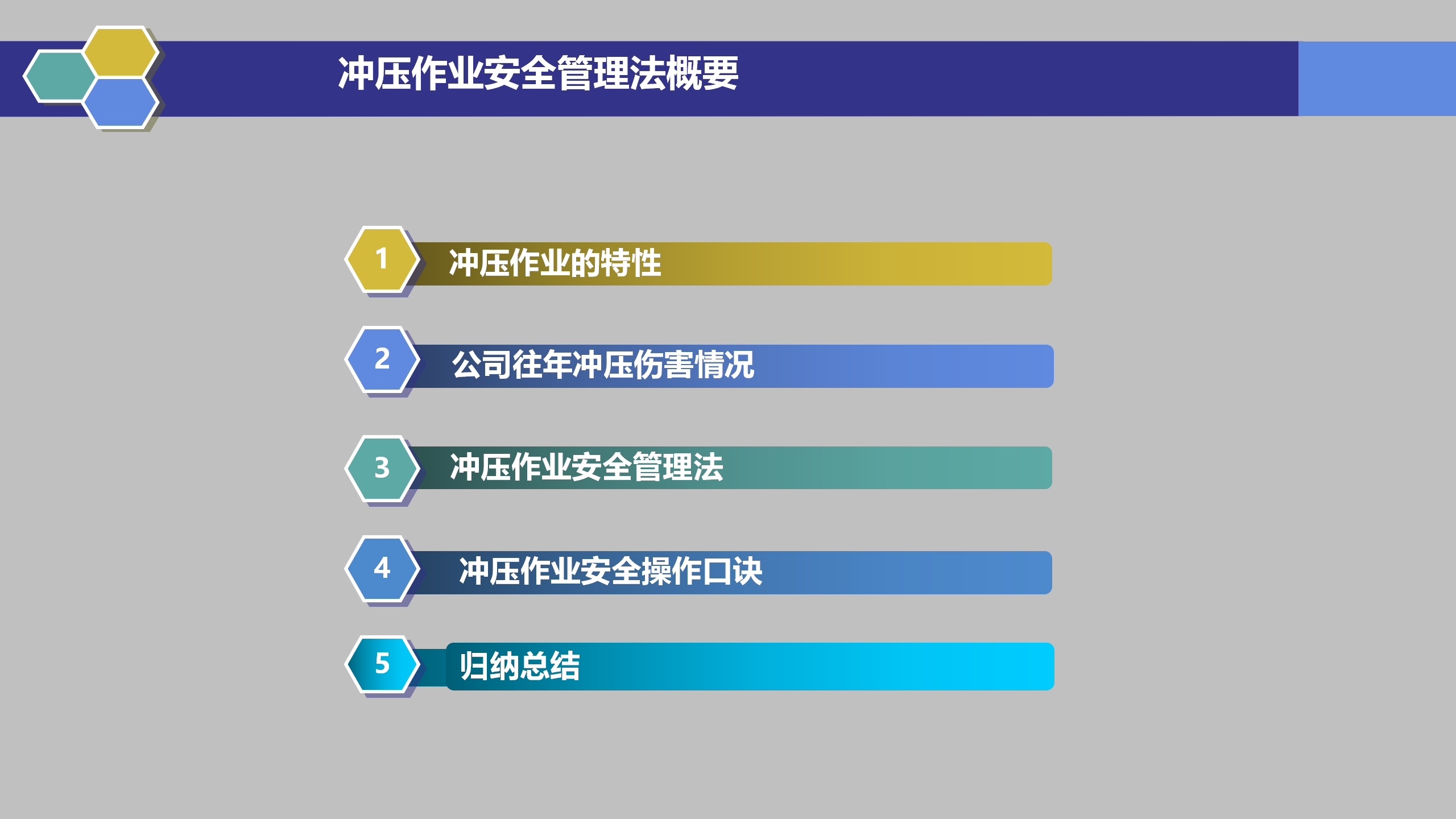 冲压作业安全管理法概要

1 冲压作业的特性

2 公司往年冲压伤害情况

3 冲压作业安全管理法

4 冲压作业安全操作口诀

5 归纳总结